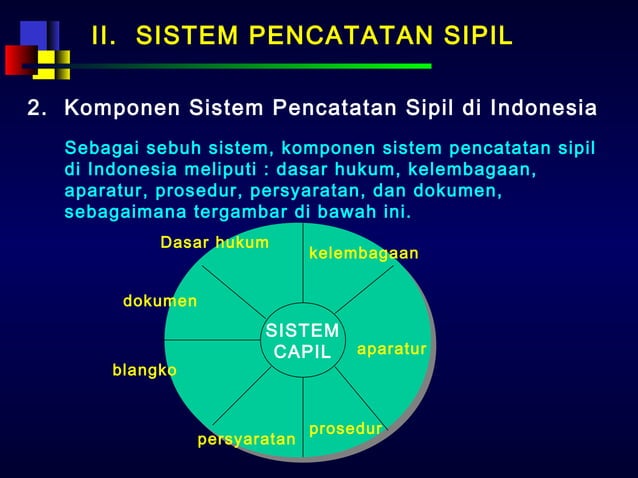 II. SISTEM PENCATATAN SIPIL

2. Komponen Sistem Pencatatan Sipil di Indonesia

Sebagai sebuh sistem, komponen sistem pencatatan sipil di Indonesia meliputi : dasar hukum, kelembagaan, aparatur, prosedur, persyaratan, dan dokumen, sebagaimana tergambar di bawah ini.

Dasar hukum

kelembagaan

dokumen

SISTEM CAPIL

aparatur

blangko

persyaratan

prosedur